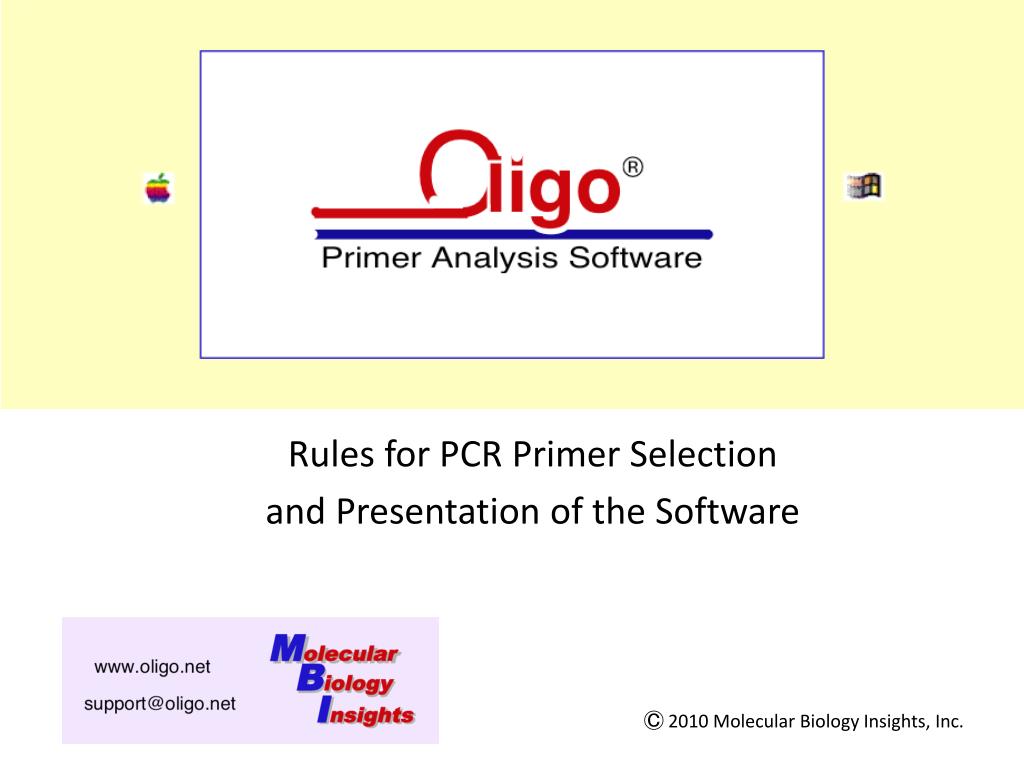 Oligo®
Primer Analysis Software

Rules for PCR Primer Selection
and Presentation of the Software

www.oligo.net
support@oligo.net

Molecular
Biology
Insights

© 2010 Molecular Biology Insights, Inc.